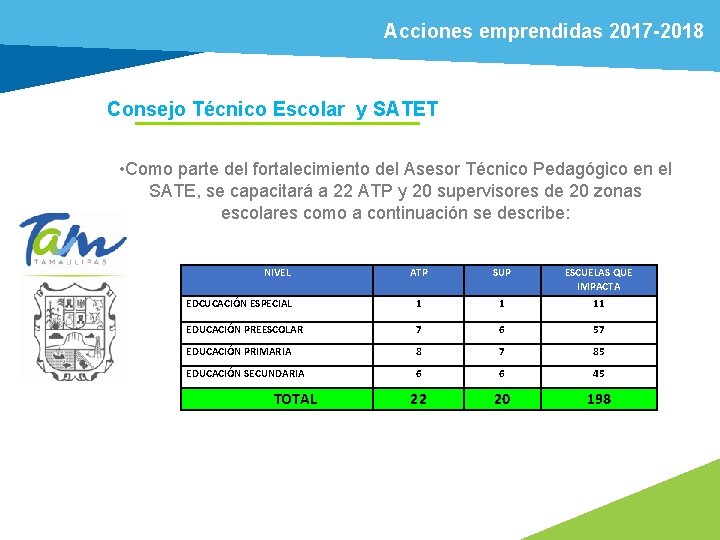 Acciones emprendidas 2017-2018

Consejo Técnico Escolar y SATET

•Como parte del fortalecimiento del Asesor Técnico Pedagógico en el SATE, se capacitará a 22 ATP y 20 supervisores de 20 zonas escolares como a continuación se describe:

Tam TAMAULIPAS

| NIVEL | ATP | SUP | ESCUELAS QUE IMPACTA |
|---|---|---|---|
| EDCUCACIÓN ESPECIAL | 1 | 1 | 11 |
| EDUCACIÓN PREESCOLAR | 7 | 6 | 57 |
| EDUCACIÓN PRIMARIA | 8 | 7 | 85 |
| EDUCACIÓN SECUNDARIA | 6 | 6 | 45 |
| TOTAL | 22 | 20 | 198 |